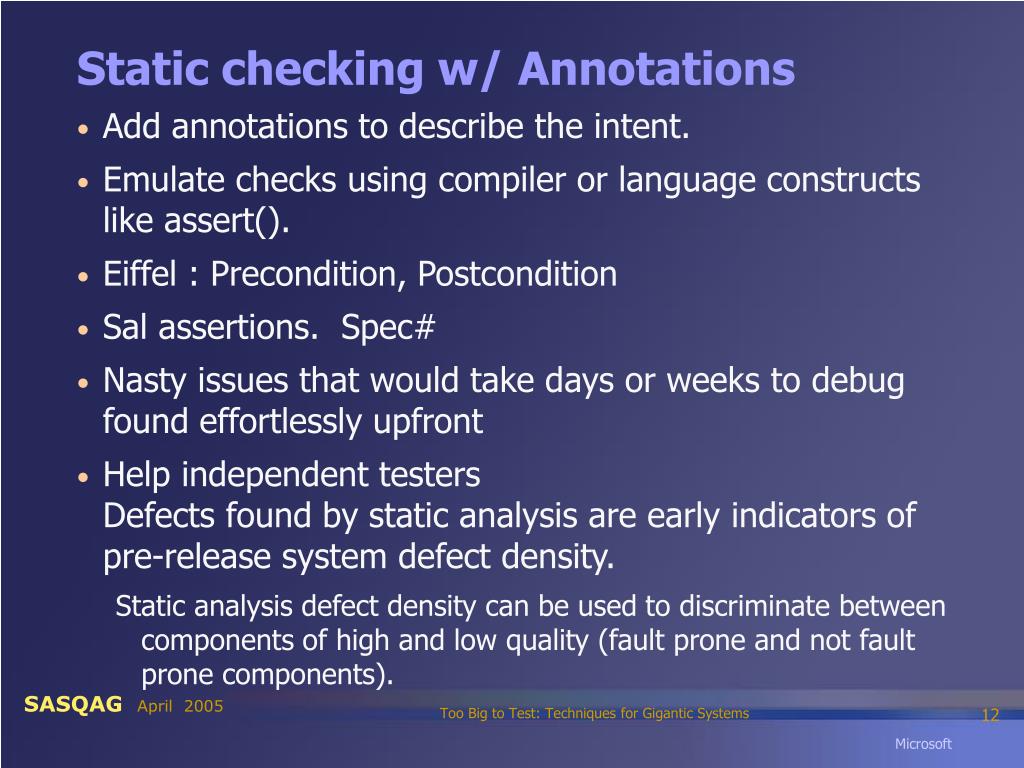 Static checking w/ Annotations

• Add annotations to describe the intent.

• Emulate checks using compiler or language constructs like assert().

• Eiffel : Precondition, Postcondition

• Sal assertions.  Spec#

• Nasty issues that would take days or weeks to debug found effortlessly upfront

• Help independent testers
Defects found by static analysis are early indicators of pre-release system defect density.

Static analysis defect density can be used to discriminate between components of high and low quality (fault prone and not fault prone components).

SASQAG April 2005

Too Big to Test: Techniques for Gigantic Systems

12

Microsoft